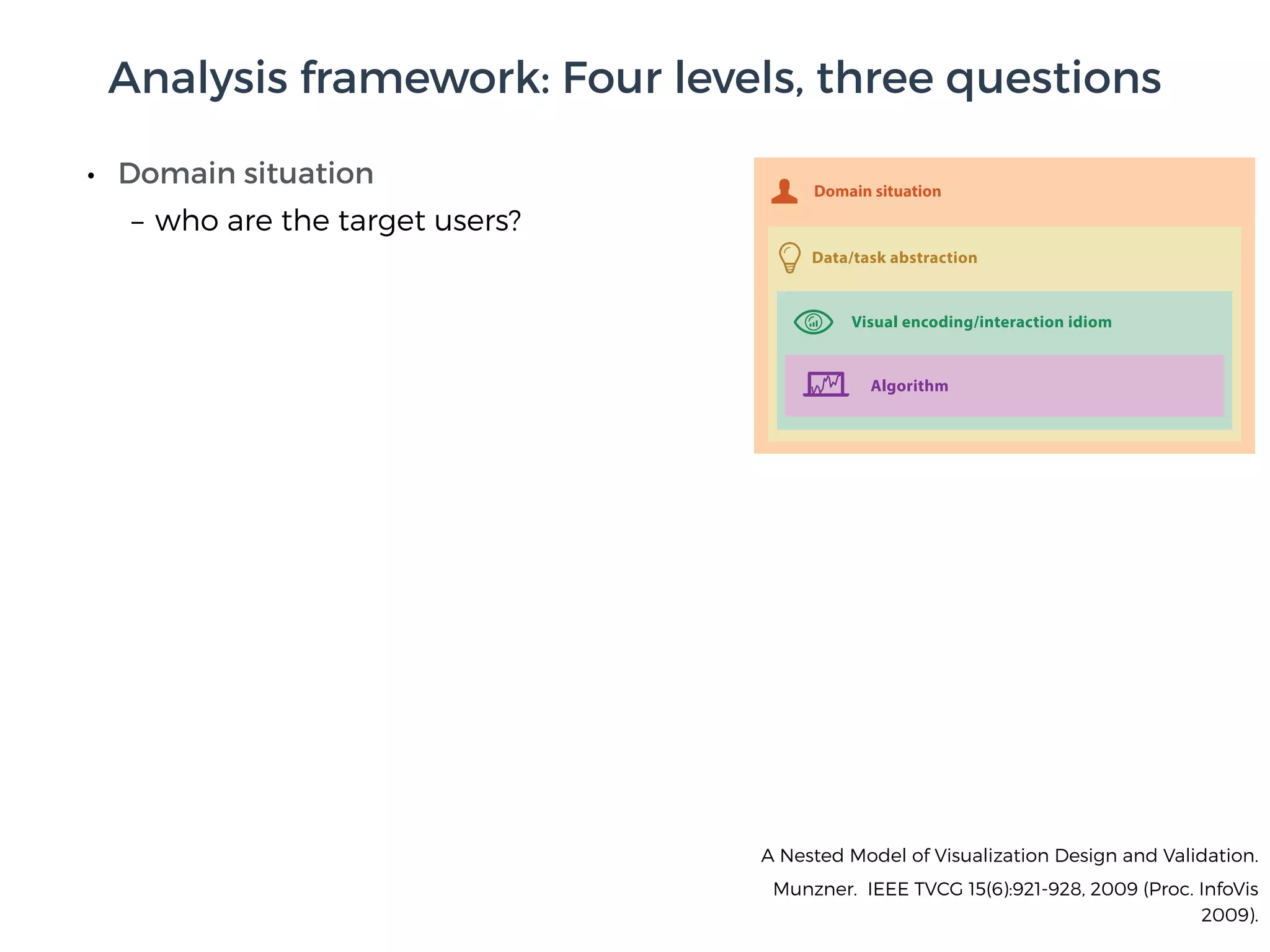 Analysis framework: Four levels, three questions

• Domain situation
  – who are the target users?

Domain situation

Data/task abstraction

Visual encoding/interaction idiom

Algorithm

A Nested Model of Visualization Design and Validation.

Munzner. IEEE TVCG 15(6):921-928, 2009 (Proc. InfoVis 2009).